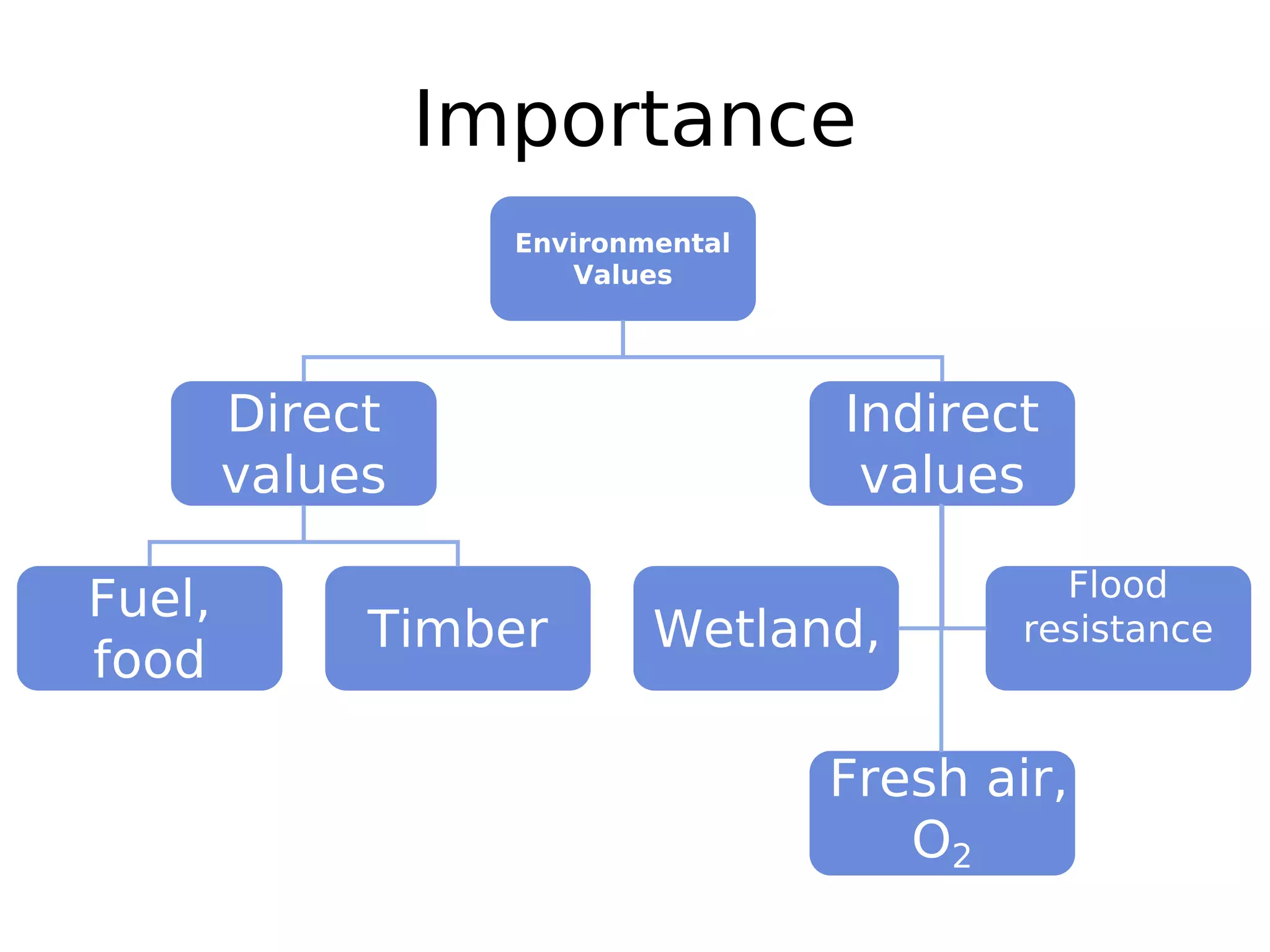 Importance

Environmental Values

Direct values

Indirect values

Fuel, food

Timber

Wetland,

Flood resistance

Fresh air, $O_2$